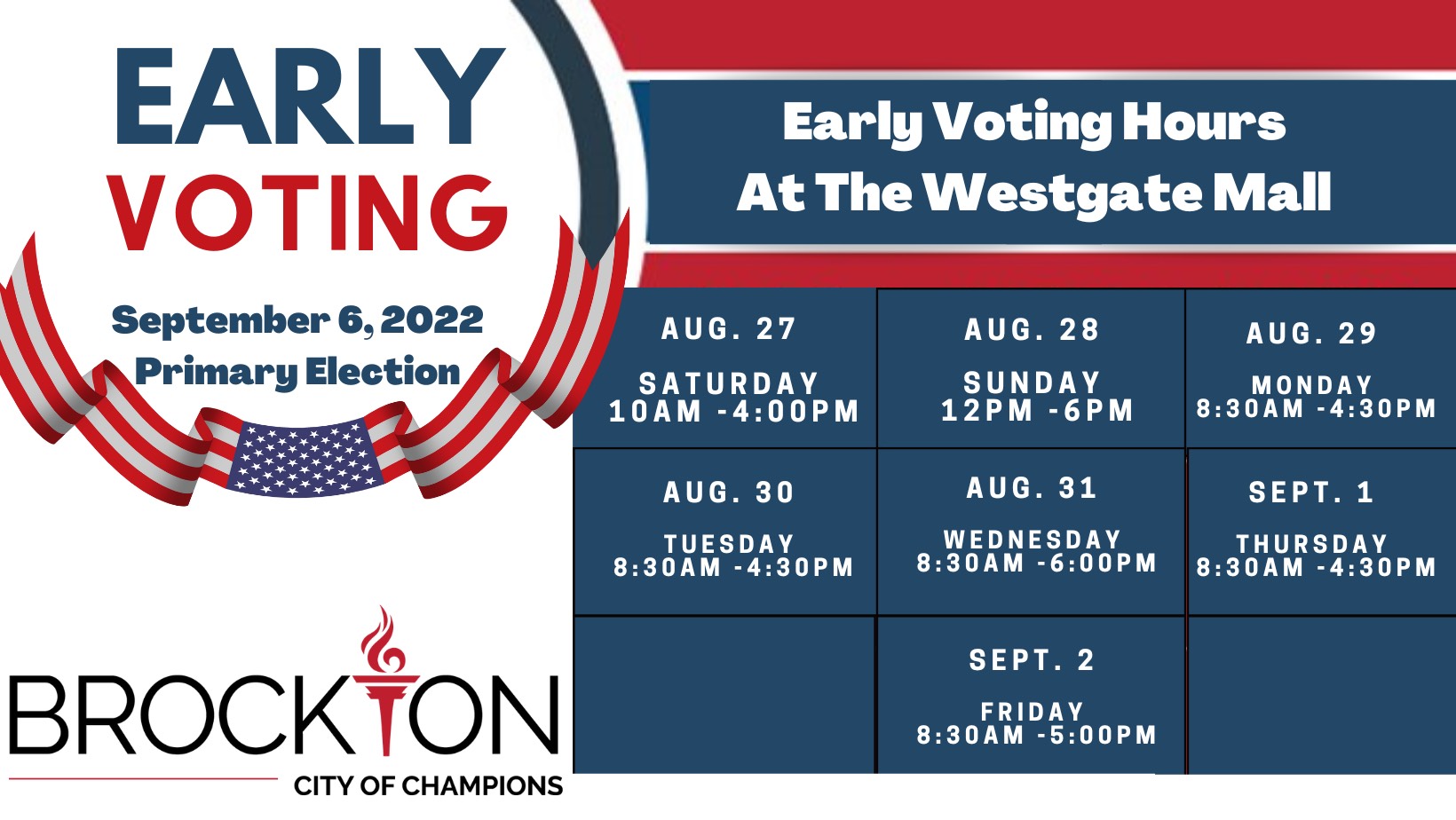 EARLY
VOTING

September 6, 2022
Primary Election

BROCKTON
CITY OF CHAMPIONS

Early Voting Hours
At The Westgate Mall

| AUG. 27 SATURDAY 10AM -4:00PM | AUG. 28 SUNDAY 12PM -6PM | AUG. 29 MONDAY 8:30AM -4:30PM |
|---|---|---|
| AUG. 30 TUESDAY 8:30AM -4:30PM | AUG. 31 WEDNESDAY 8:30AM -6:00PM | SEPT. 1 THURSDAY 8:30AM -4:30PM |
| | SEPT. 2 FRIDAY 8:30AM -5:00PM | |